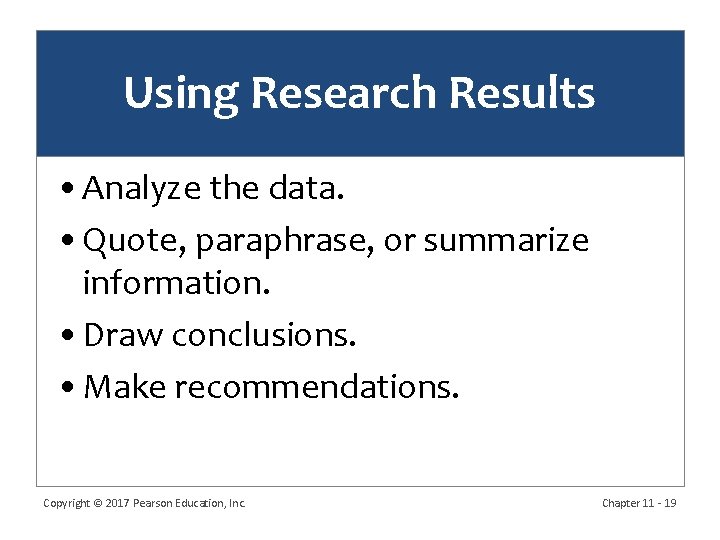 Using Research Results

• Analyze the data.
• Quote, paraphrase, or summarize information.
• Draw conclusions.
• Make recommendations.

Copyright © 2017 Pearson Education, Inc.

Chapter 11 - 19